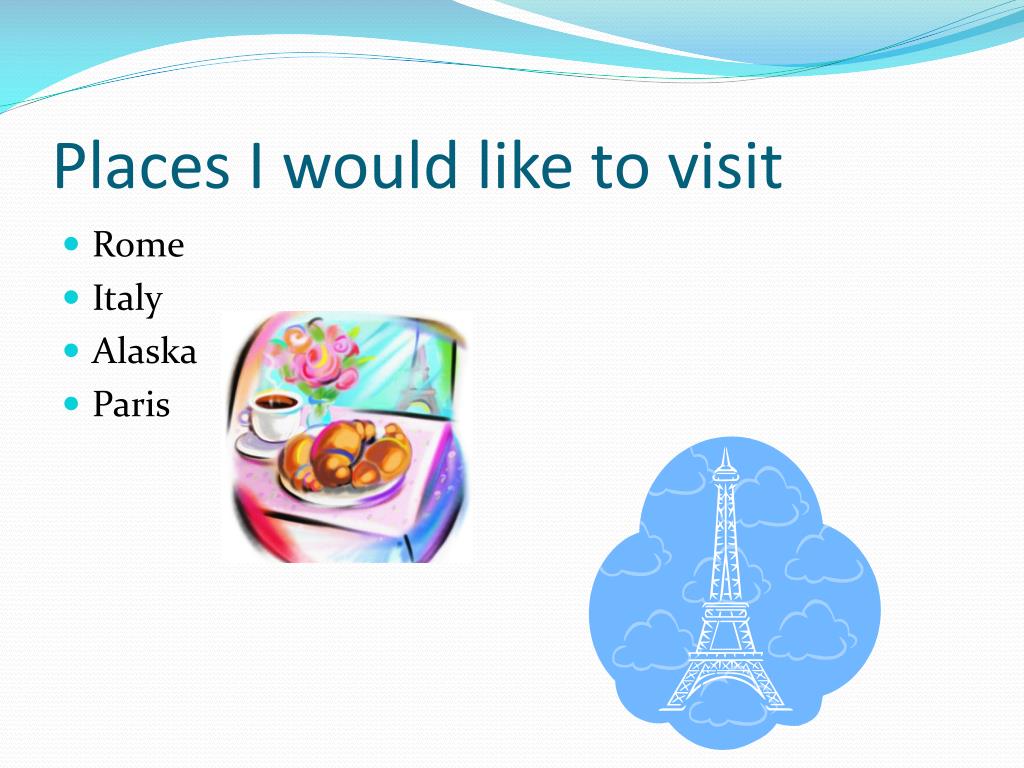 Places I would like to visit

- Rome
- Italy
- Alaska
- Paris